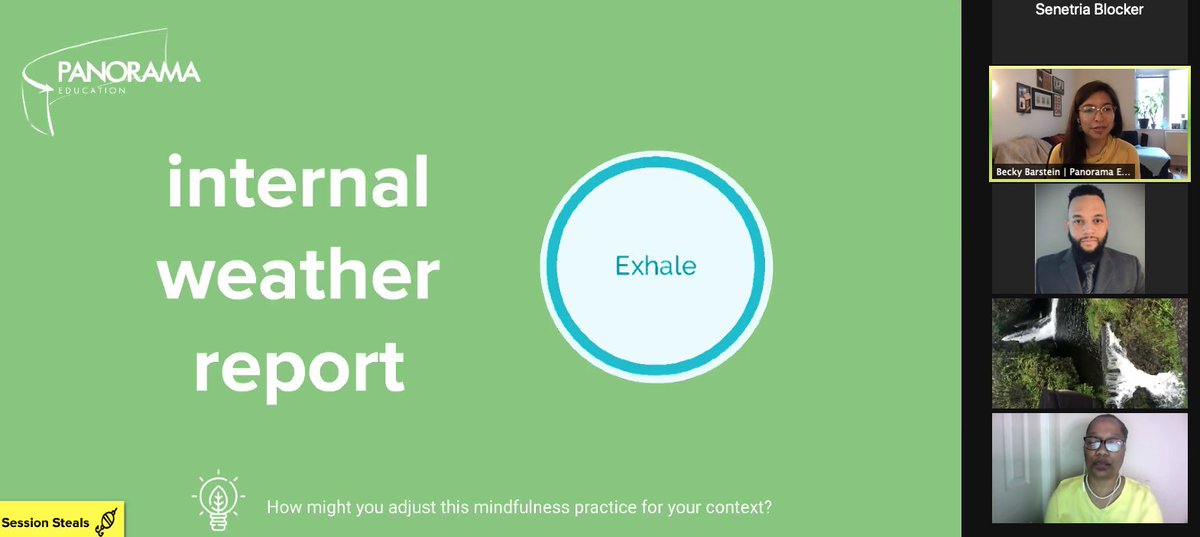 PANORAMA
EDUCATION

internal weather report

Exhale

How might you adjust this mindfulness practice for your context?

Session Steals

Senetria Blocker

Becky Barstein | Panorama E...